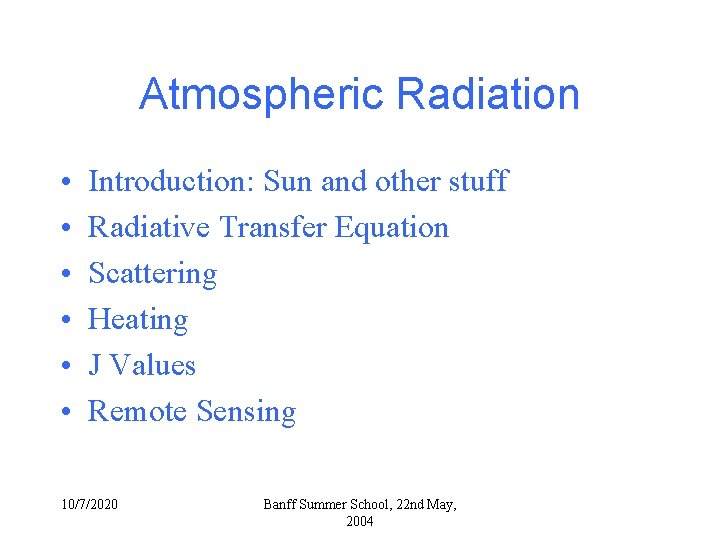 Atmospheric Radiation

• Introduction: Sun and other stuff
• Radiative Transfer Equation
• Scattering
• Heating
• J Values
• Remote Sensing

10/7/2020

Banff Summer School, 22nd May, 2004